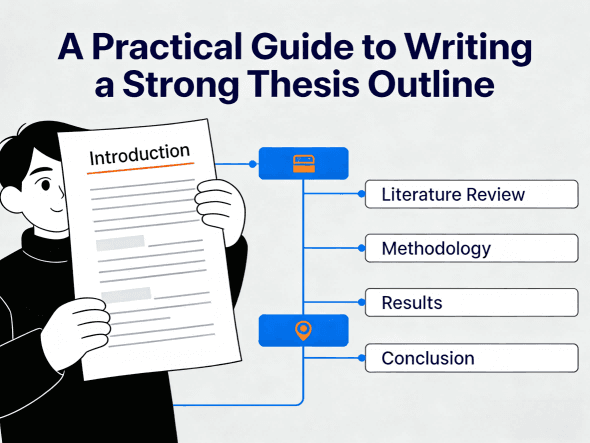 A Practical Guide to Writing a Strong Thesis Outline

Introduction

Literature Review

Methodology

Results

Conclusion